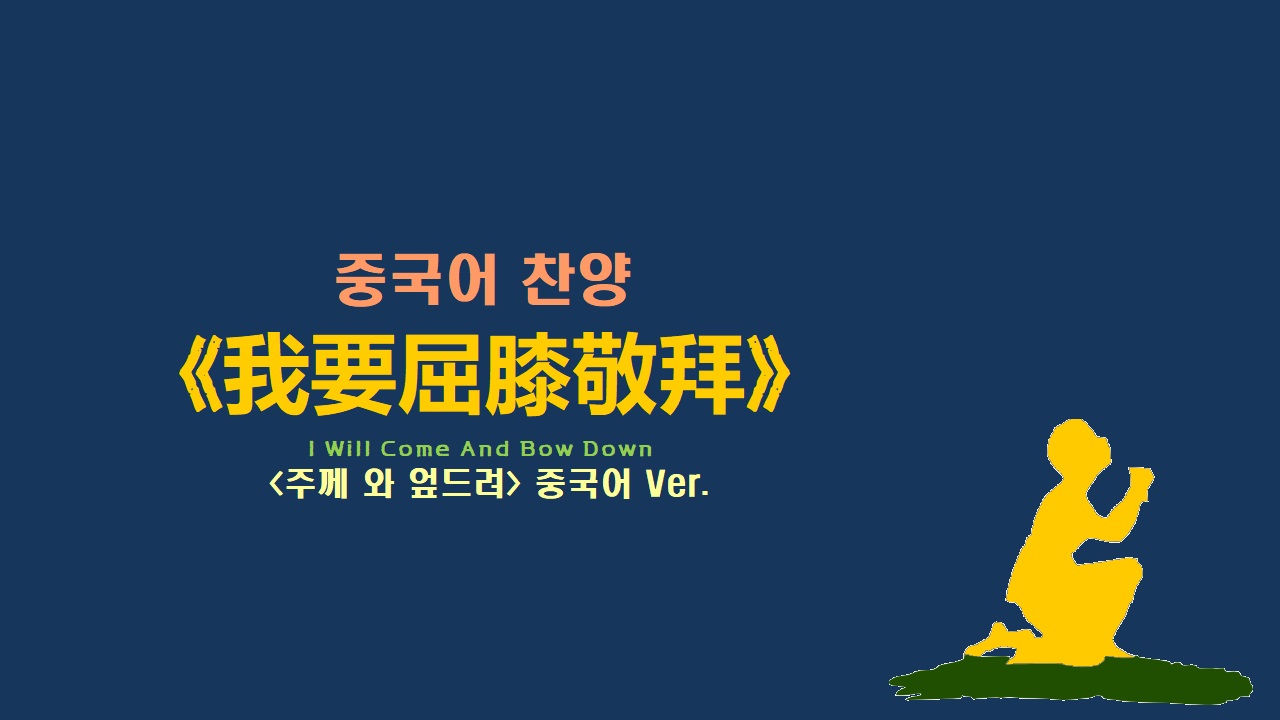 중국어 찬양

《我要屈膝敬拜》

I Will Come And Bow Down

<주께 와 엎드려> 중국어 Ver.